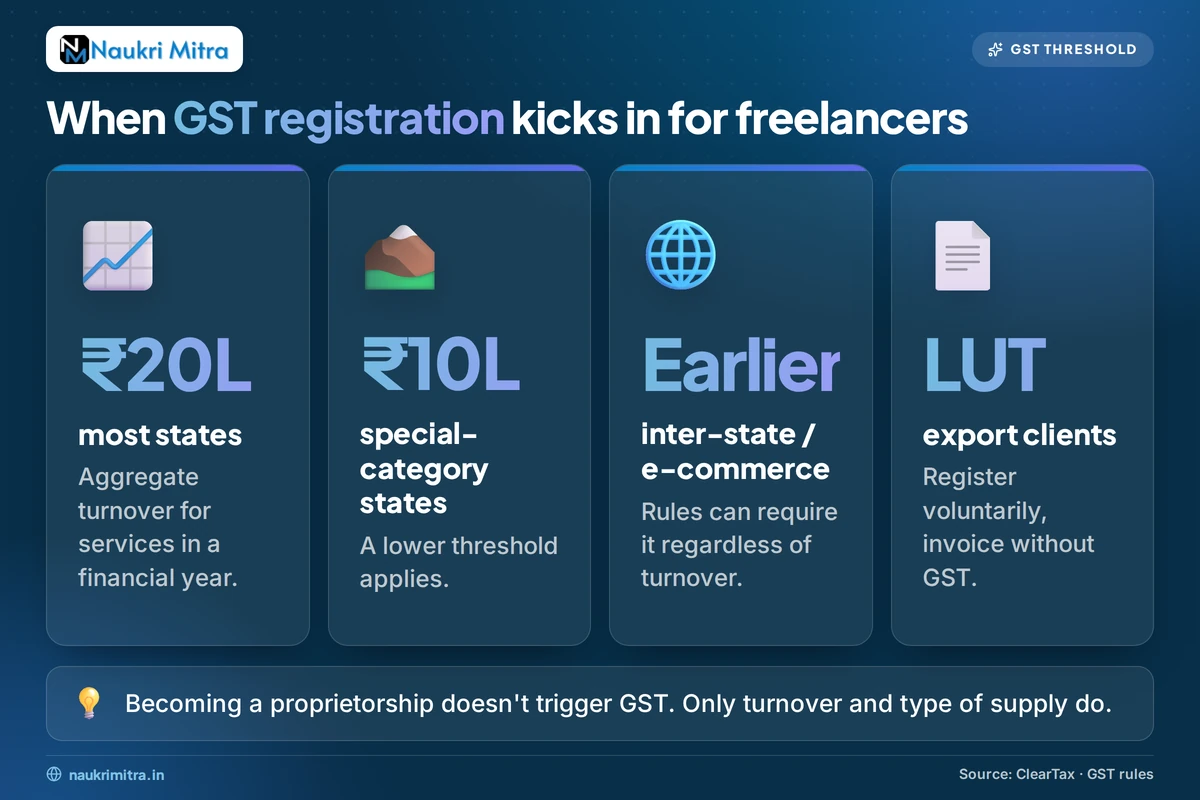 Naukri Mitra

GST THRESHOLD

When GST registration kicks in for freelancers

₹20L

most states

Aggregate turnover for services in a financial year.

₹10L

special-category states

A lower threshold applies.

Earlier

inter-state / e-commerce

Rules can require it regardless of turnover.

LUT

export clients

Register voluntarily, invoice without GST.

Becoming a proprietorship doesn't trigger GST. Only turnover and type of supply do.

naukrimitra.in

Source: ClearTax · GST rules